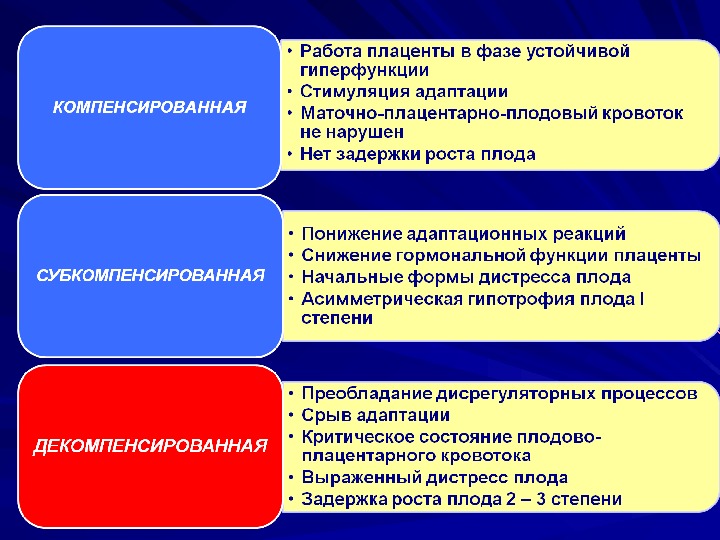 КОМПЕНСИРОВАННАЯ

• Работа плаценты в фазе устойчивой гиперфункции
• Стимуляция адаптации
• Маточно-плацентарно-плодовый кровоток не нарушен
• Нет задержки роста плода

СУБКОМПЕНСИРОВАННАЯ

• Понижение адаптационных реакций
• Снижение гормональной функции плаценты
• Начальные формы дистресса плода
• Асимметрическая гипотрофия плода I степени

ДЕКОМПЕНСИРОВАННАЯ

• Преобладание дисрегуляторных процессов
• Срыв адаптации
• Критическое состояние плодово-плацентарного кровотока
• Выраженный дистресс плода
• Задержка роста плода 2 – 3 степени